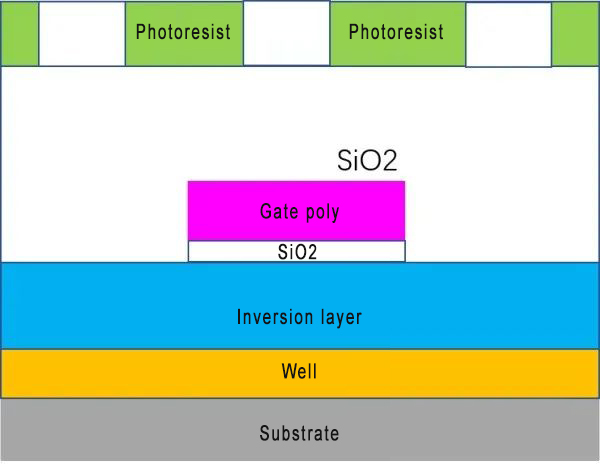 Photoresist
Photoresist
SiO2
Gate poly
SiO2
Inversion layer
Well
Substrate